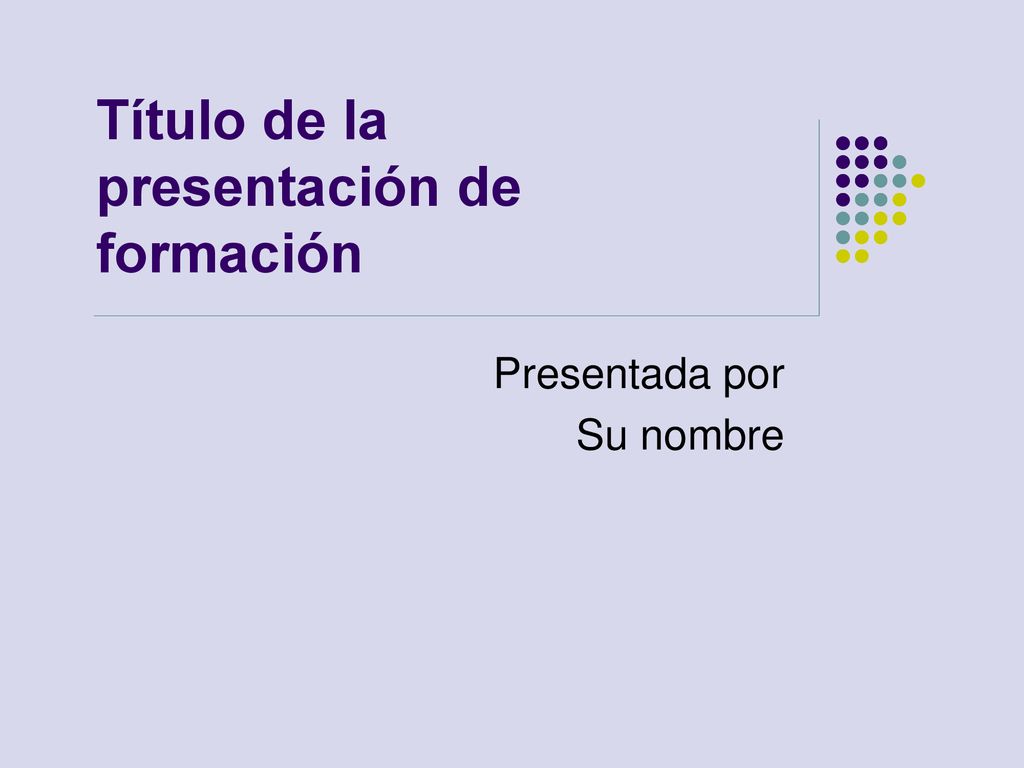 Título de la presentación de formación

Presentada por
Su nombre